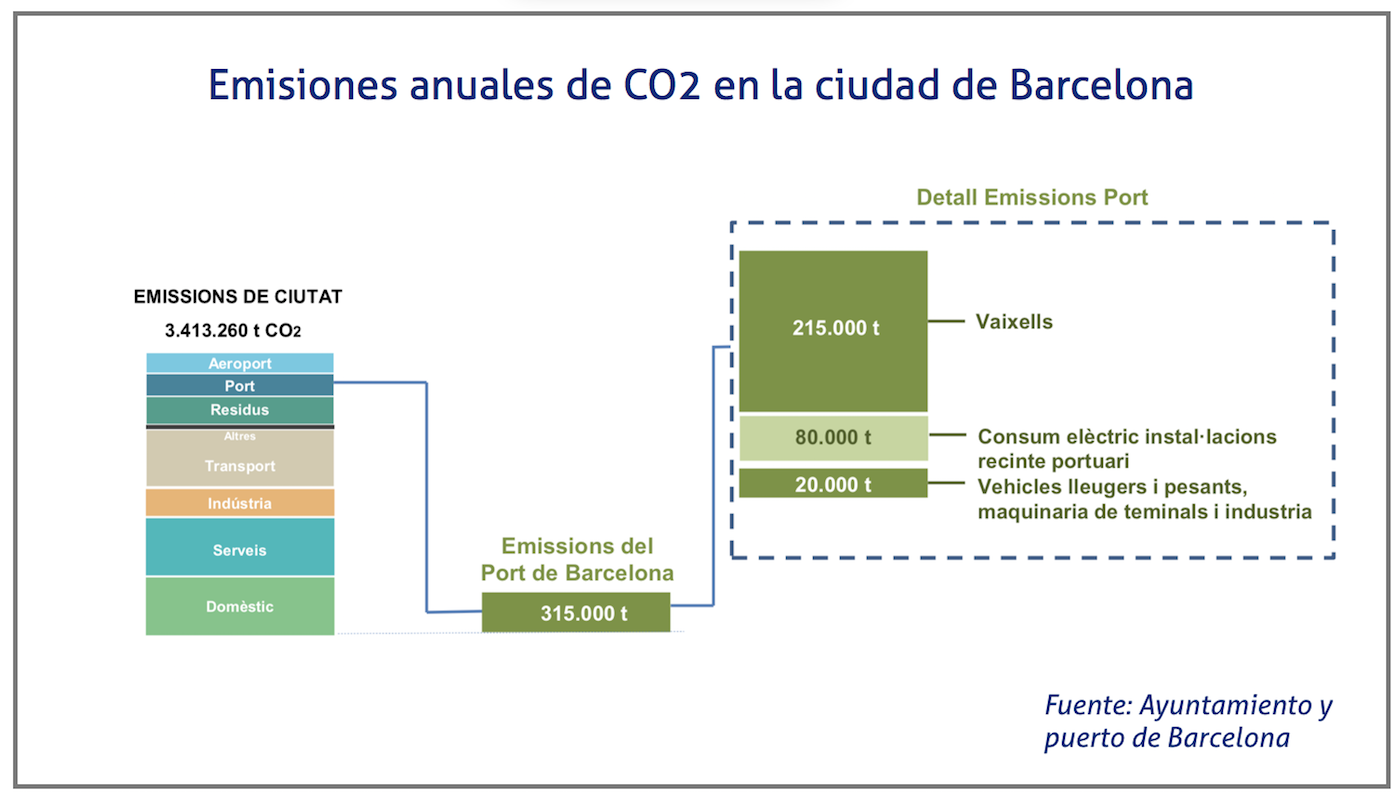 Emisiones anuales de CO2 en la ciudad de Barcelona

EMISSIONS DE CIUTAT
3.413.260 t $CO_2$

Aeroport
Port
Residus
Altres
Transport
Indústria
Serveis
Domèstic

Emissions del Port de Barcelona
315.000 t

Detall Emissions Port

215.000 t
Vaixells

80.000 t
Consum elèctric instal·lacions recinte portuari

20.000 t
Vehicles lleugers i pesants, maquinaria de teminals i industria

Fuente: Ayuntamiento y puerto de Barcelona